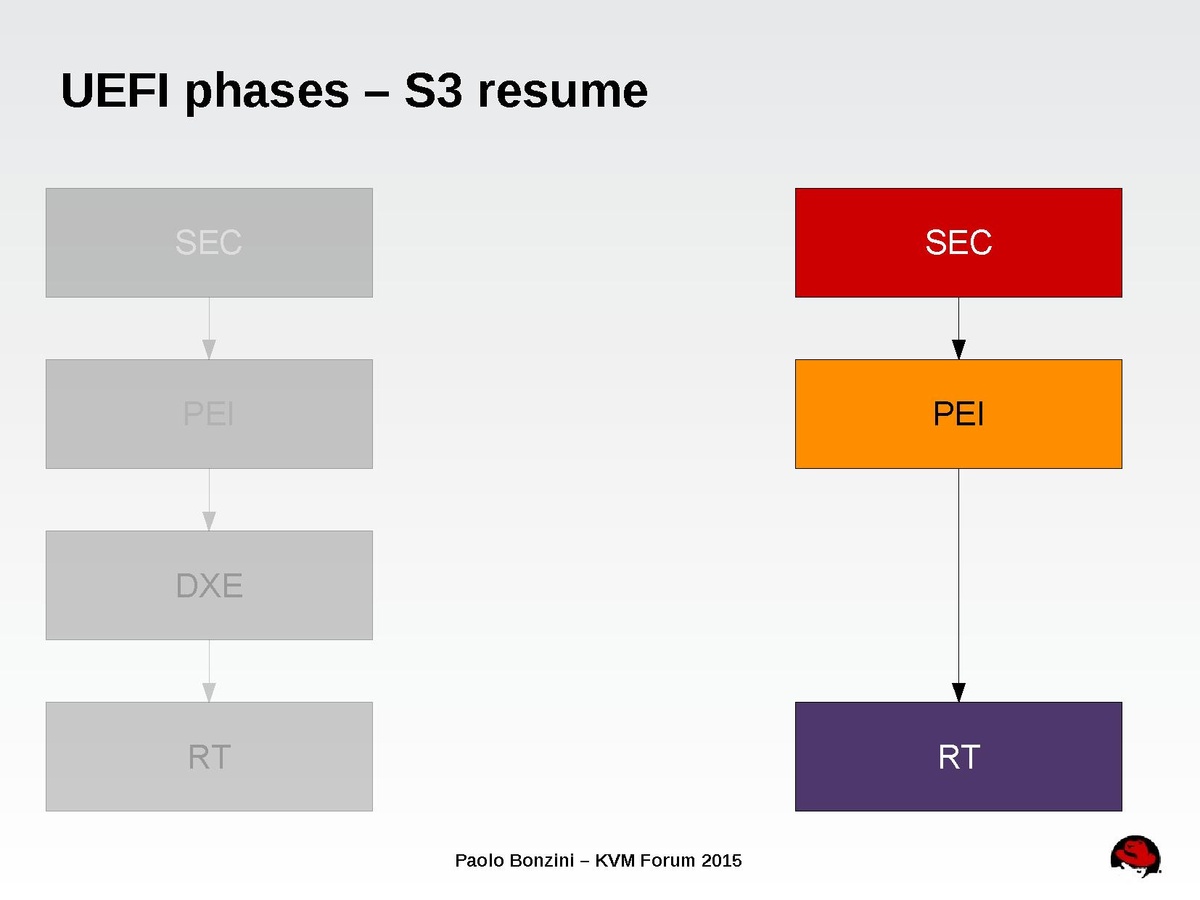 UEFI phases – S3 resume

SEC

PEI

DXE

RT

SEC

PEI

RT

Paolo Bonzini – KVM Forum 2015